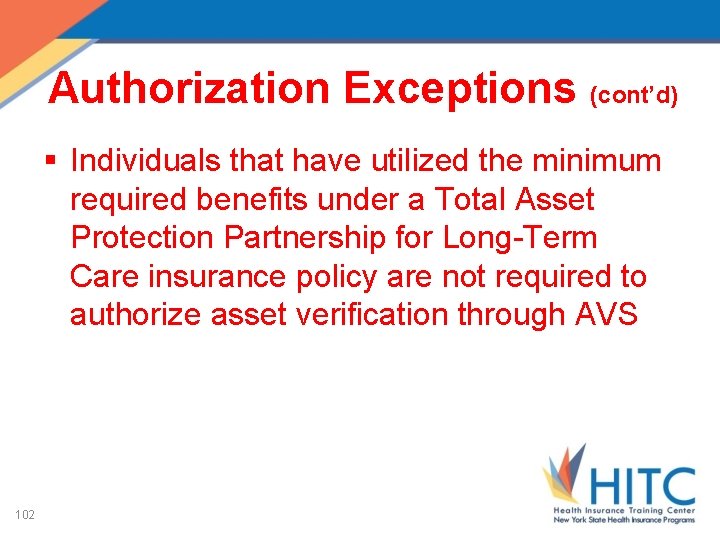 Authorization Exceptions (cont'd)

▪ Individuals that have utilized the minimum required benefits under a Total Asset Protection Partnership for Long-Term Care insurance policy are not required to authorize asset verification through AVS

102

HITC
Health Insurance Training Center
New York State Health Insurance Programs